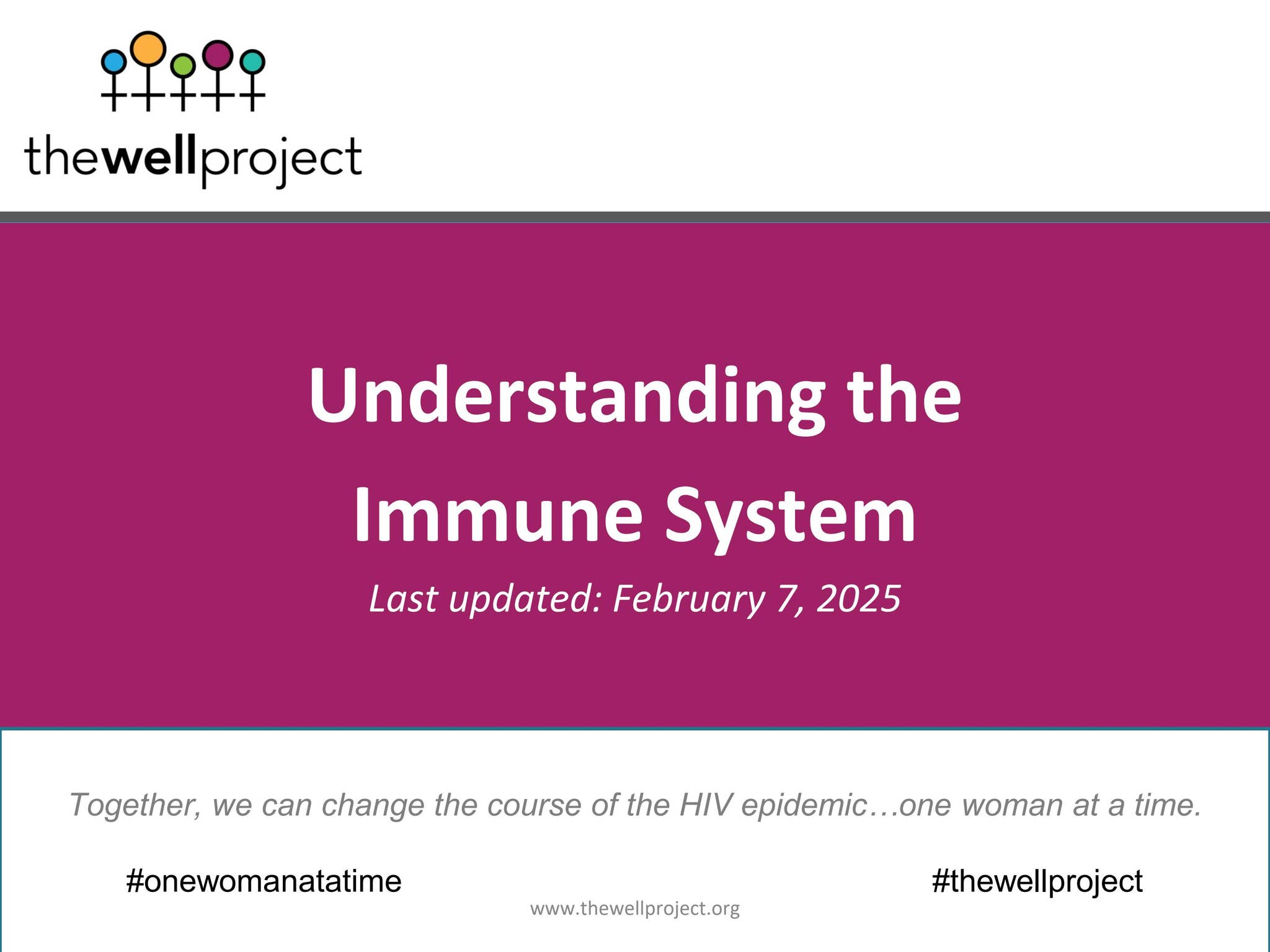 thewellproject

Understanding the Immune System

Last updated: February 7, 2025

Together, we can change the course of the HIV epidemic…one woman at a time.

#onewomanatatime

#thewellproject

www.thewellproject.org